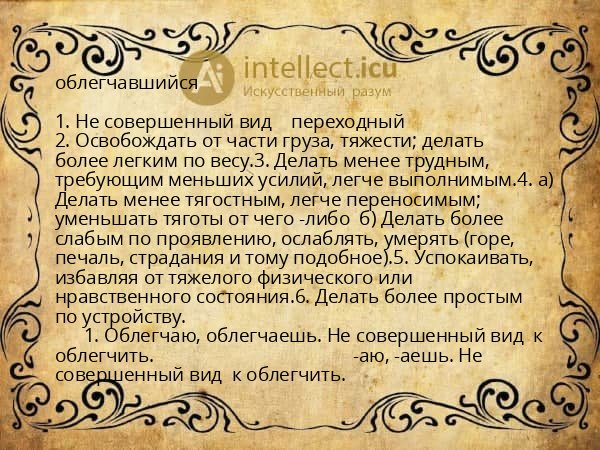 intellect.icu
Искусственный разум

облегчавшийся

1. Не совершенный вид переходный
2. Освобождать от части груза, тяжести; делать более легким по весу.3. Делать менее трудным, требующим меньших усилий, легче выполнимым.4. а) Делать менее тягостным, легче переносимым; уменьшать тяготы от чего -либо б) Делать более слабым по проявлению, ослаблять, умерять (горе, печаль, страдания и тому подобное).5. Успокаивать, избавляя от тяжелого физического или нравственного состояния.6. Делать более простым по устройству.
1. Облегчаю, облегчаешь. Не совершенный вид к облегчить. -аю, -аешь. Не совершенный вид к облегчить.